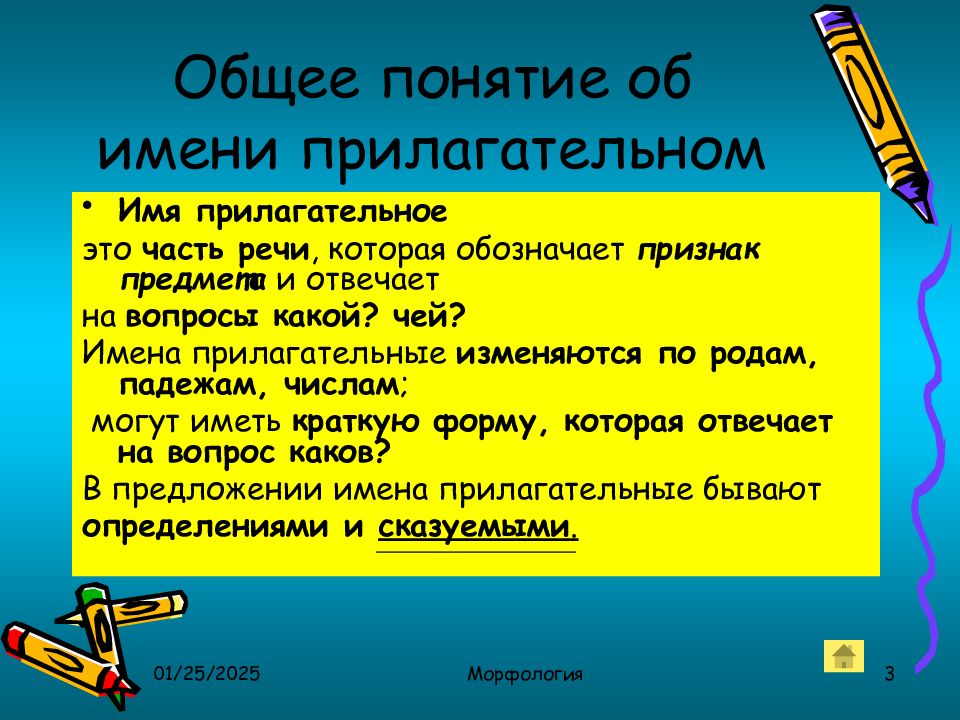 Общее понятие об имени прилагательном

• Имя прилагательное

это часть речи, которая обозначает признак предмета и отвечает

на вопросы какой? чей?

Имена прилагательные изменяются по родам, падежам, числам;

могут иметь краткую форму, которая отвечает на вопрос каков?

В предложении имена прилагательные бывают

определениями и сказуемыми.

01/25/2025

Морфология

3